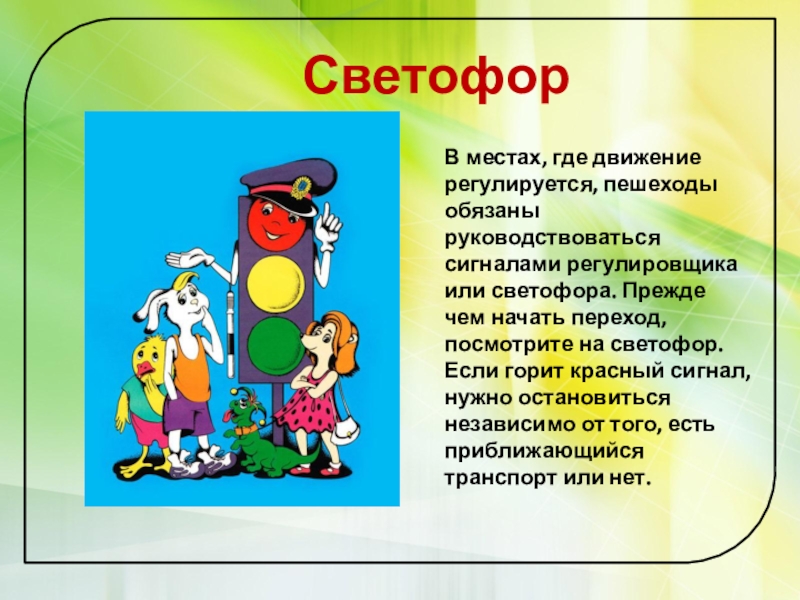 Светофор

В местах, где движение регулируется, пешеходы обязаны руководствоваться сигналами регулировщика или светофора. Прежде чем начать переход, посмотрите на светофор. Если горит красный сигнал, нужно остановиться независимо от того, есть приближающийся транспорт или нет.